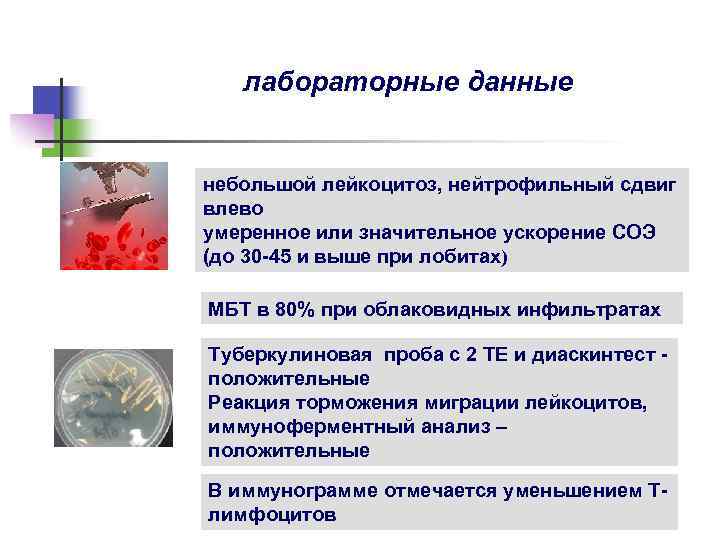 лабораторные данные

небольшой лейкоцитоз, нейтрофильный сдвиг влево
умеренное или значительное ускорение СОЭ (до 30-45 и выше при лобитах)

МБТ в 80% при облаковидных инфильтратах

Туберкулиновая проба с 2 ТЕ и диаскинтест - положительные
Реакция торможения миграции лейкоцитов, иммуноферментный анализ – положительные

В иммунограмме отмечается уменьшением Т-лимфоцитов